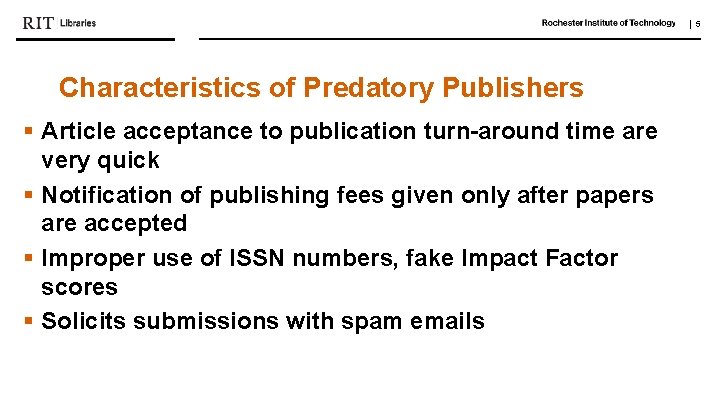 RIT Libraries

Rochester Institute of Technology | 5

Characteristics of Predatory Publishers

▪ Article acceptance to publication turn-around time are very quick

▪ Notification of publishing fees given only after papers are accepted

▪ Improper use of ISSN numbers, fake Impact Factor scores

▪ Solicits submissions with spam emails